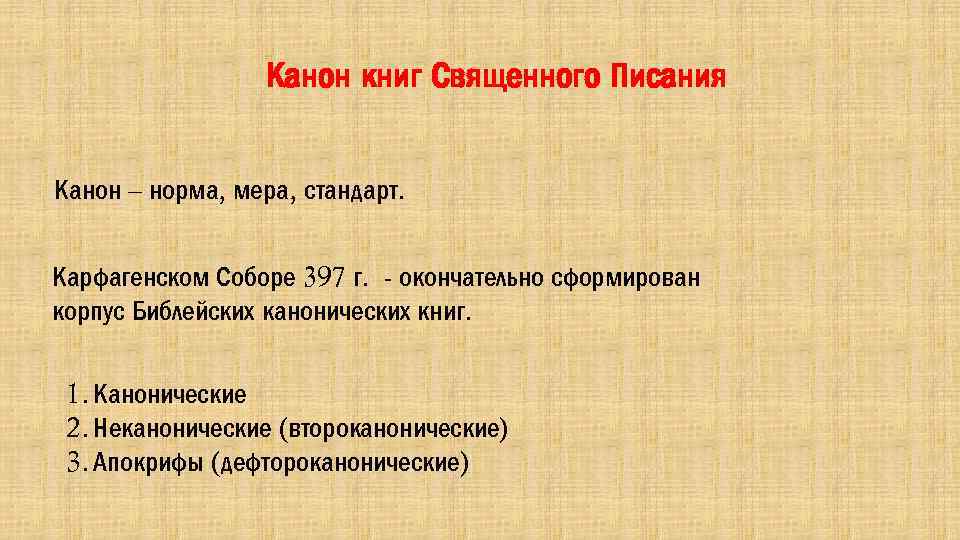 Канон книг Священного Писания

Канон – норма, мера, стандарт.

Карфагенском Соборе 397 г. - окончательно сформирован корпус Библейских канонических книг.

1. Канонические
2. Неканонические (второканонические)
3. Апокрифы (дефтороканонические)